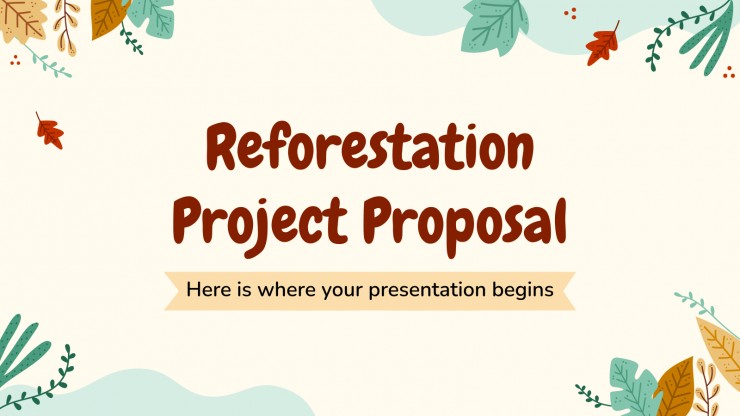 Reforestation Project Proposal

Here is where your presentation begins